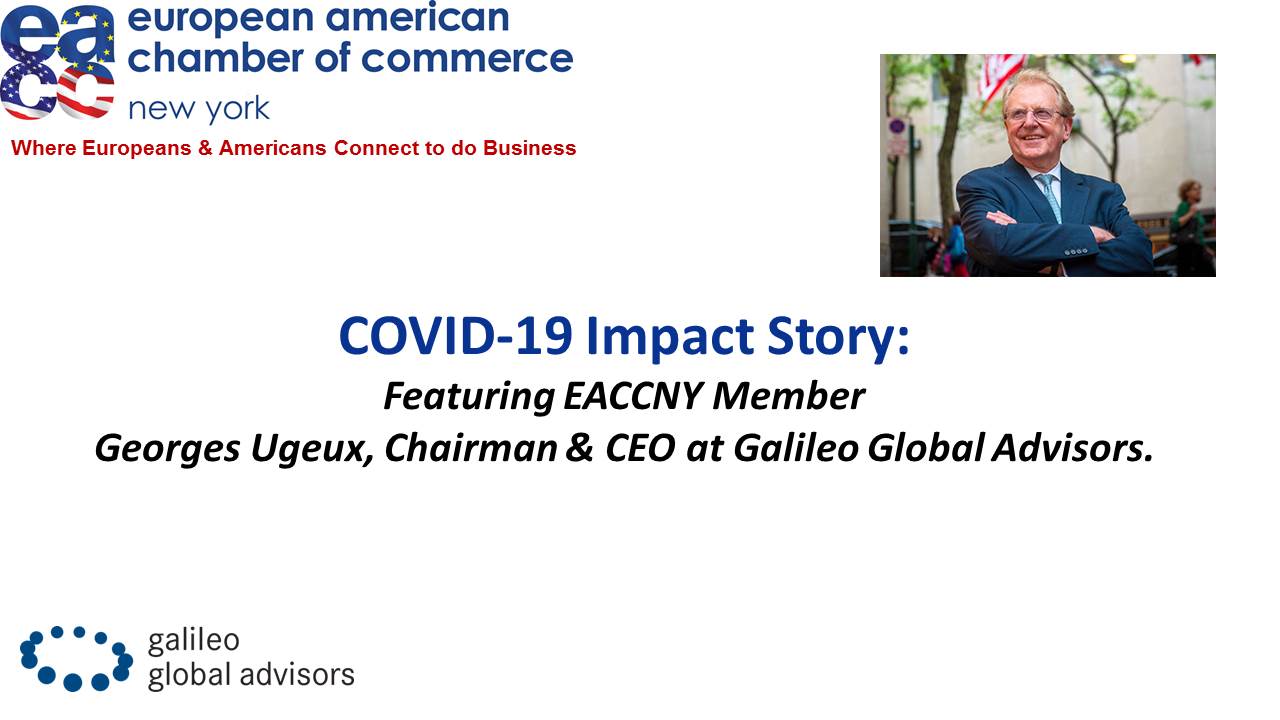 eacc european american chamber of commerce new york

Where Europeans & Americans Connect to do Business

COVID-19 Impact Story:
Featuring EACCNY Member
Georges Ugeux, Chairman & CEO at Galileo Global Advisors.

galileo global advisors